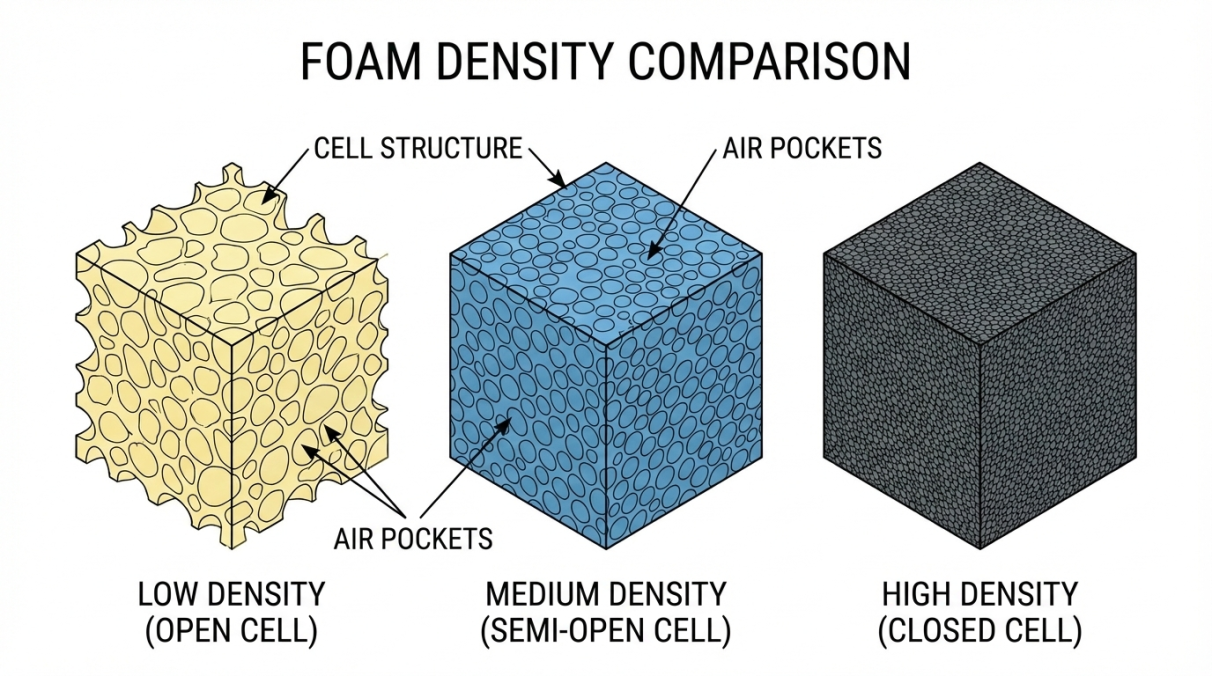 FOAM DENSITY COMPARISON

CELL STRUCTURE

AIR POCKETS

AIR POCKETS

LOW DENSITY
(OPEN CELL)

MEDIUM DENSITY
(SEMI-OPEN CELL)

HIGH DENSITY
(CLOSED CELL)